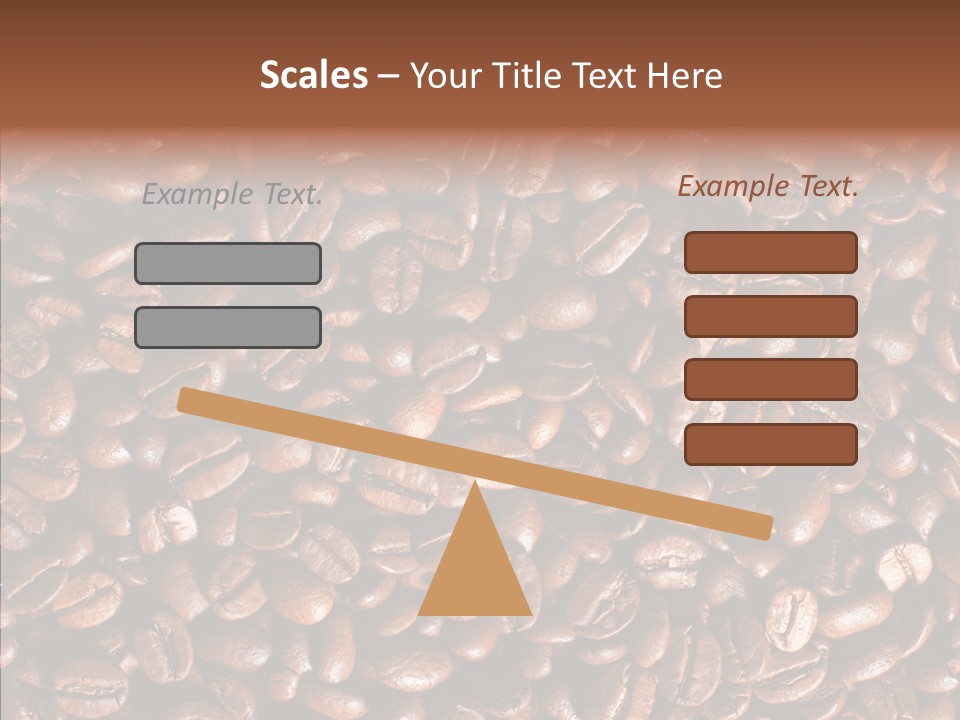 Scales – Your Title Text Here

Example Text.

Example Text.